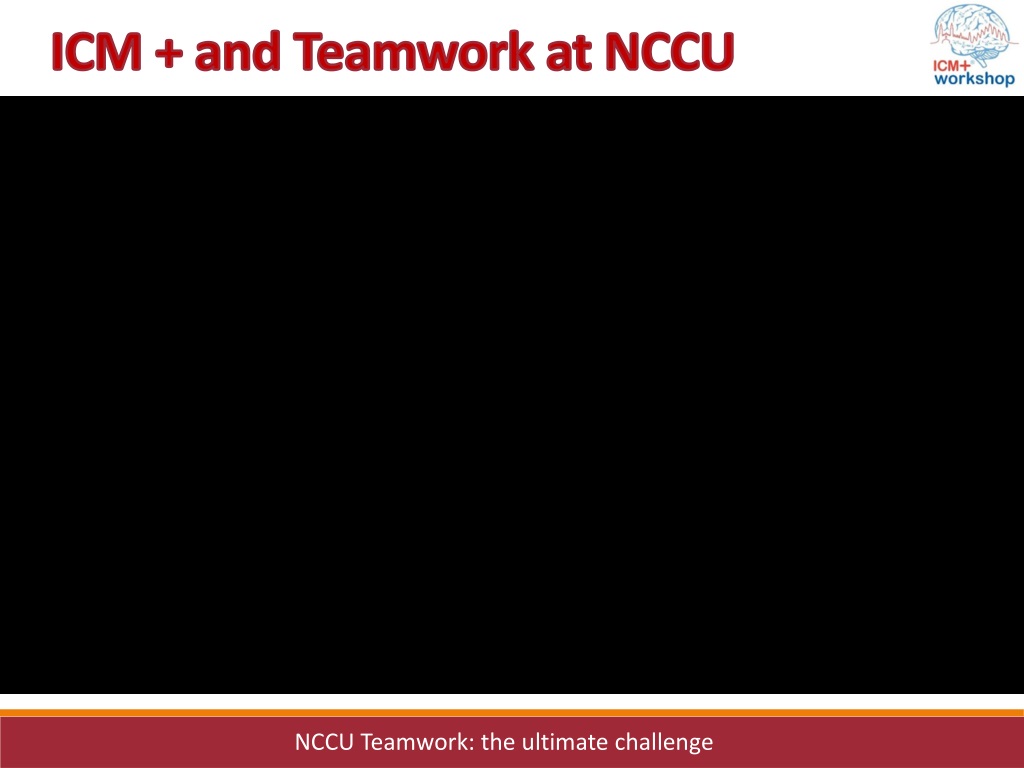 ICM + and Teamwork at NCCU

ICM+
workshop

NCCU Teamwork: the ultimate challenge